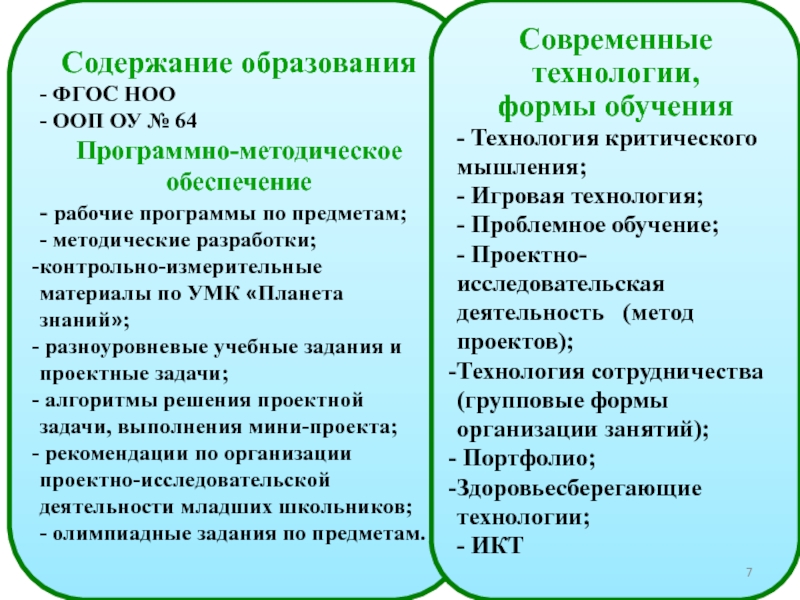 Содержание образования

- ФГОС НОО
- ООП ОУ № 64

Программно-методическое обеспечение

- рабочие программы по предметам;
- методические разработки;
-контрольно-измерительные материалы по УМК «Планета знаний»;
- разноуровневые учебные задания и проектные задачи;
- алгоритмы решения проектной задачи, выполнения мини-проекта;
- рекомендации по организации проектно-исследовательской деятельности младших школьников;
- олимпиадные задания по предметам.

Современные технологии, формы обучения

- Технология критического мышления;
- Игровая технология;
- Проблемное обучение;
- Проектно-исследовательская деятельность (метод проектов);
-Технология сотрудничества (групповые формы организации занятий);
- Портфолио;
-Здоровьесберегающие технологии;
- ИКТ

7